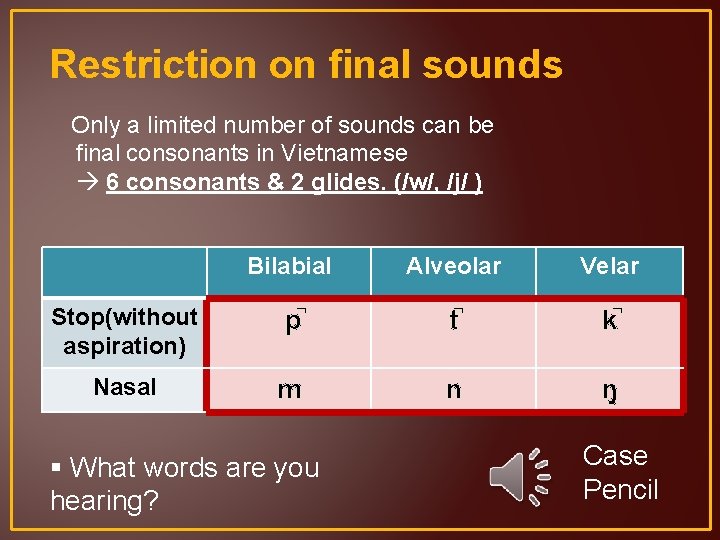 Restriction on final sounds

Only a limited number of sounds can be final consonants in Vietnamese
→ 6 consonants & 2 glides. (/w/, /j/ )

| | Bilabial | Alveolar | Velar |
|---|---|---|---|
| Stop(without aspiration) | p̚ | t̚ | k̚ |
| Nasal | m | n | ŋ |

▪ What words are you hearing?

Case
Pencil